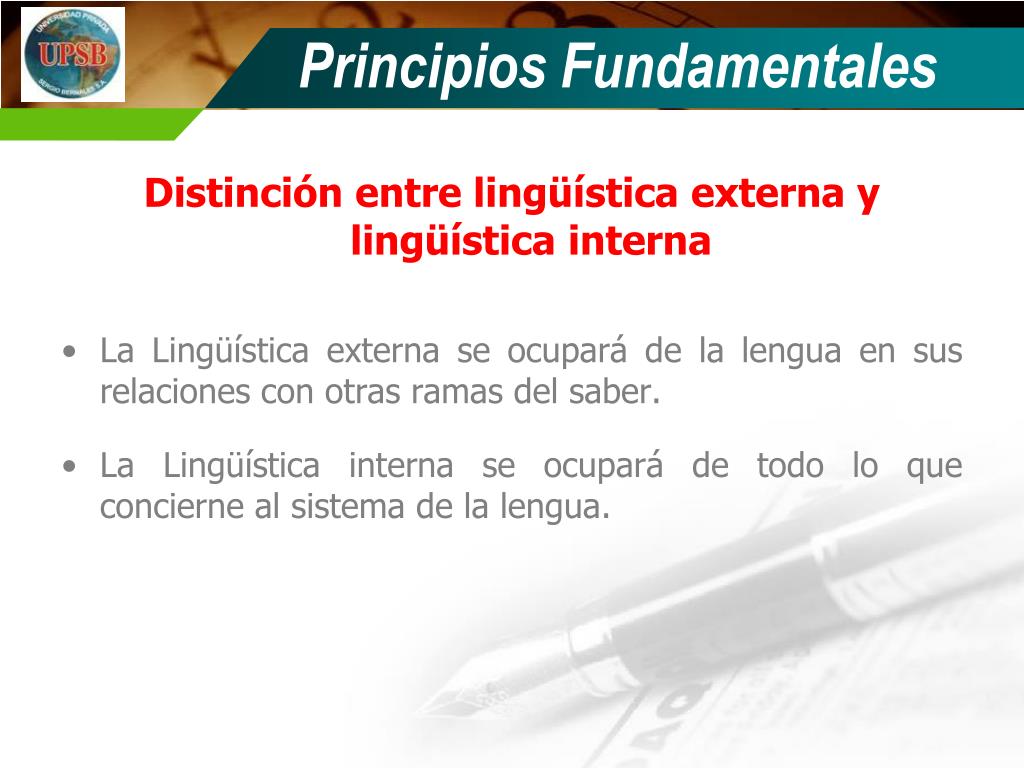 UNIVERSIDAD PRIVADA
UPSB
SERGIO BERNALES S.A.

Principios Fundamentales

Distinción entre lingüística externa y lingüística interna

• La Lingüística externa se ocupará de la lengua en sus relaciones con otras ramas del saber.

• La Lingüística interna se ocupará de todo lo que concierne al sistema de la lengua.